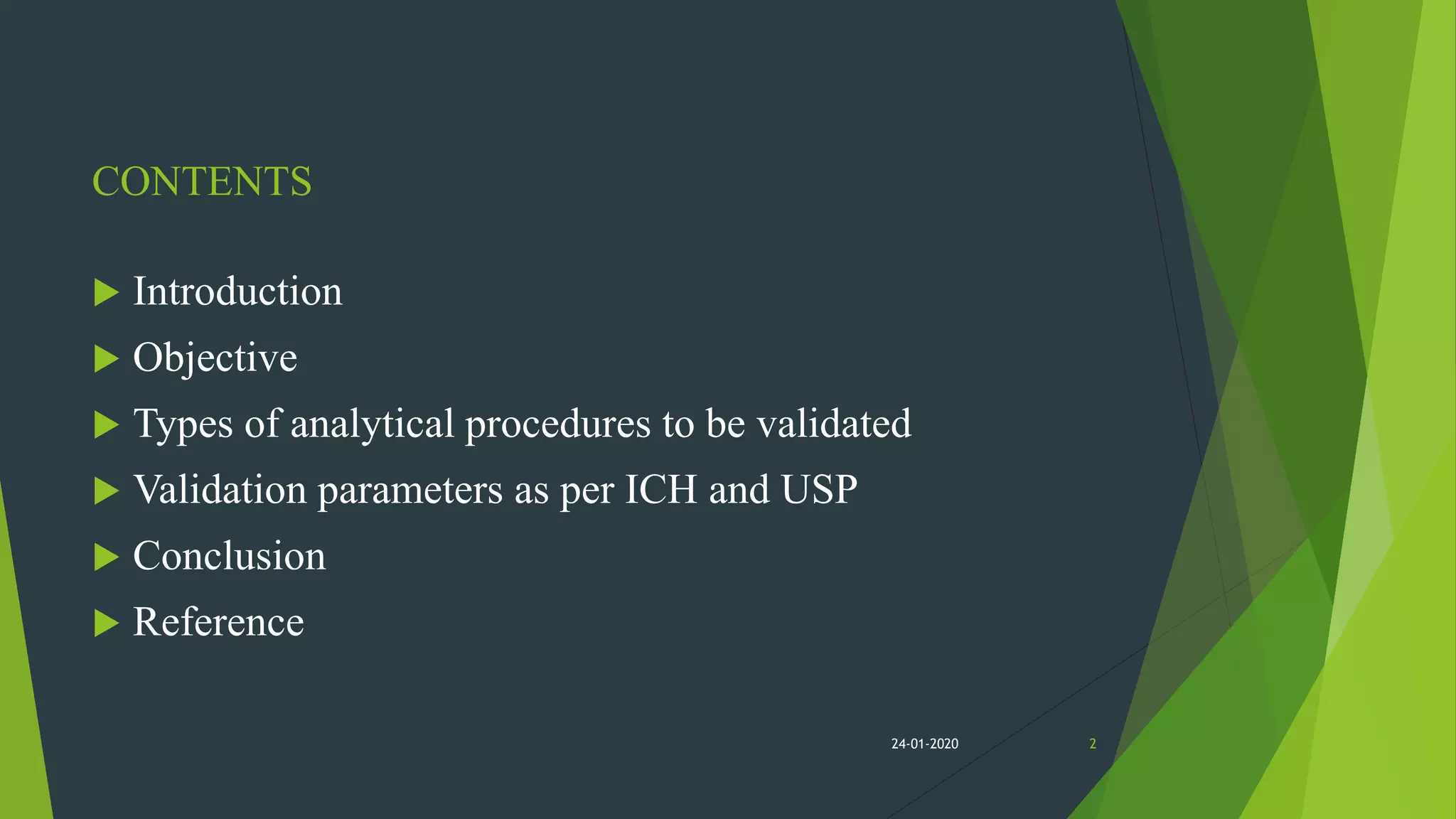 CONTENTS

Introduction

Objective

Types of analytical procedures to be validated

Validation parameters as per ICH and USP

Conclusion

Reference

24-01-2020

2